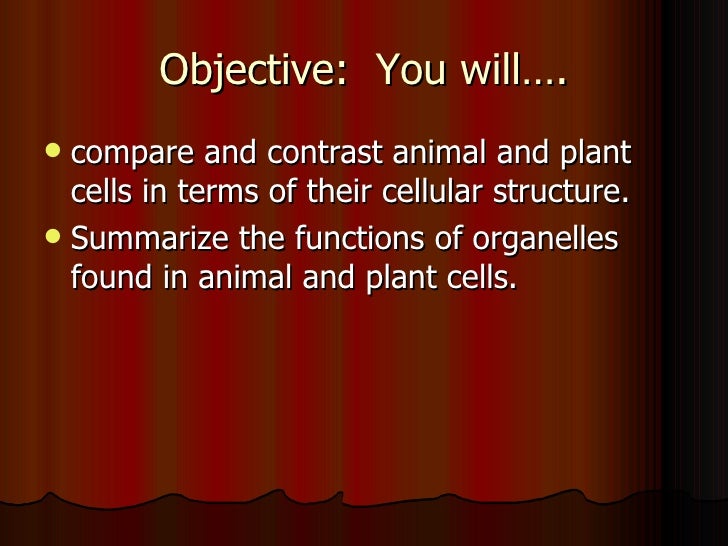 Objective: You will….

- compare and contrast animal and plant cells in terms of their cellular structure.
- Summarize the functions of organelles found in animal and plant cells.